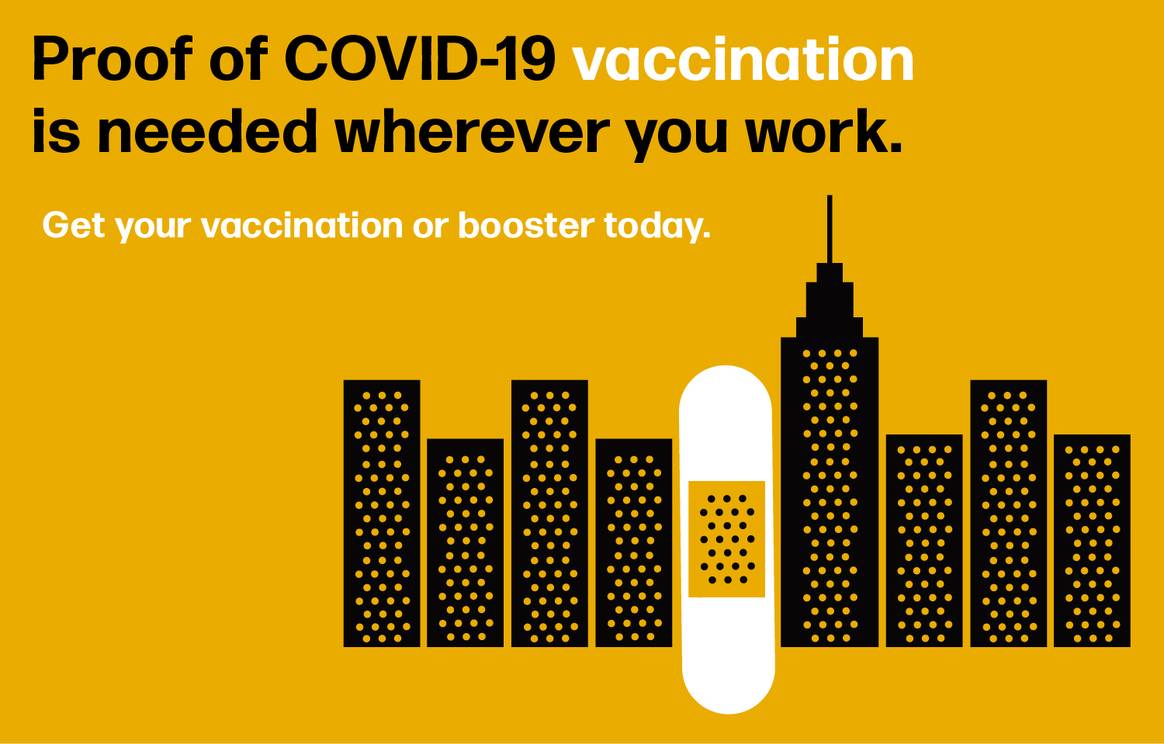 Proof of COVID-19 vaccination is needed wherever you work.

Get your vaccination or booster today.